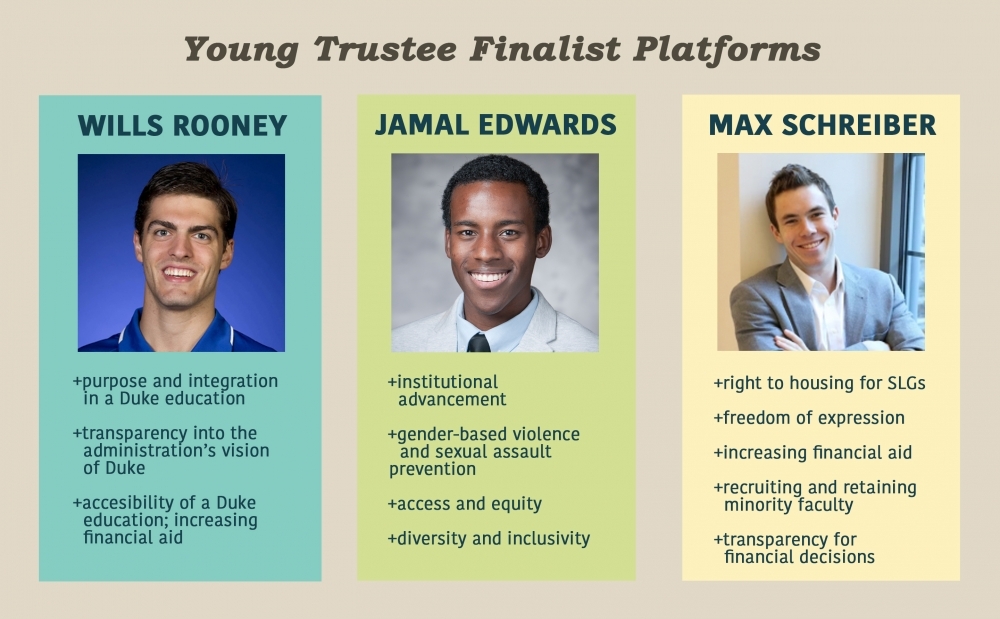 Young Trustee Finalist Platforms

WILLS ROONEY

+purpose and integration in a Duke education

+transparency into the administration's vision of Duke

+accesibility of a Duke education; increasing financial aid

JAMAL EDWARDS

+institutional advancement

+gender-based violence and sexual assault prevention

+access and equity

+diversity and inclusivity

MAX SCHREIBER

+right to housing for SLGs

+freedom of expression

+increasing financial aid

+recruiting and retaining minority faculty

+transparency for financial decisions